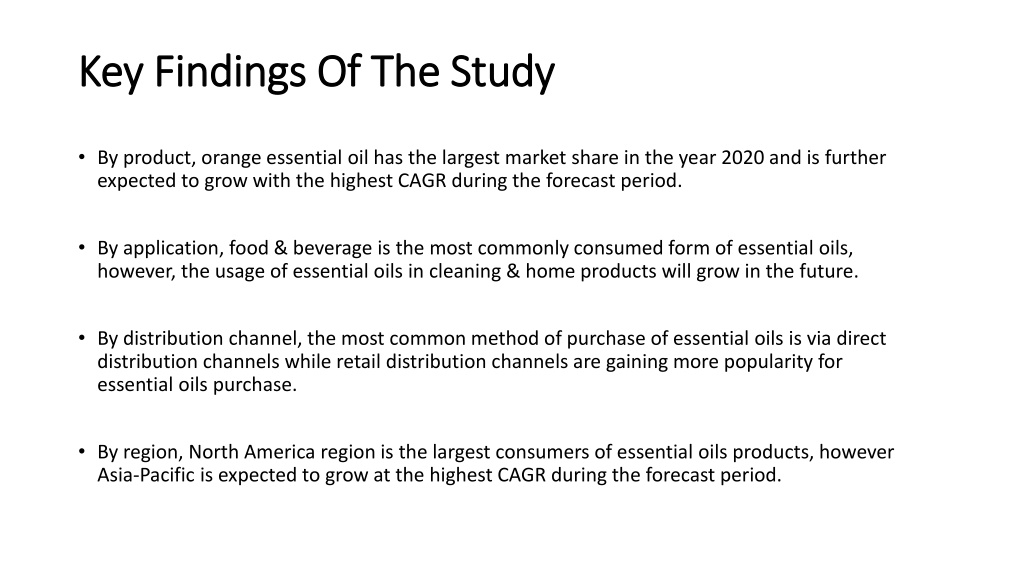 Key Findings Of The Study

• By product, orange essential oil has the largest market share in the year 2020 and is further expected to grow with the highest CAGR during the forecast period.

• By application, food & beverage is the most commonly consumed form of essential oils, however, the usage of essential oils in cleaning & home products will grow in the future.

• By distribution channel, the most common method of purchase of essential oils is via direct distribution channels while retail distribution channels are gaining more popularity for essential oils purchase.

• By region, North America region is the largest consumers of essential oils products, however Asia-Pacific is expected to grow at the highest CAGR during the forecast period.